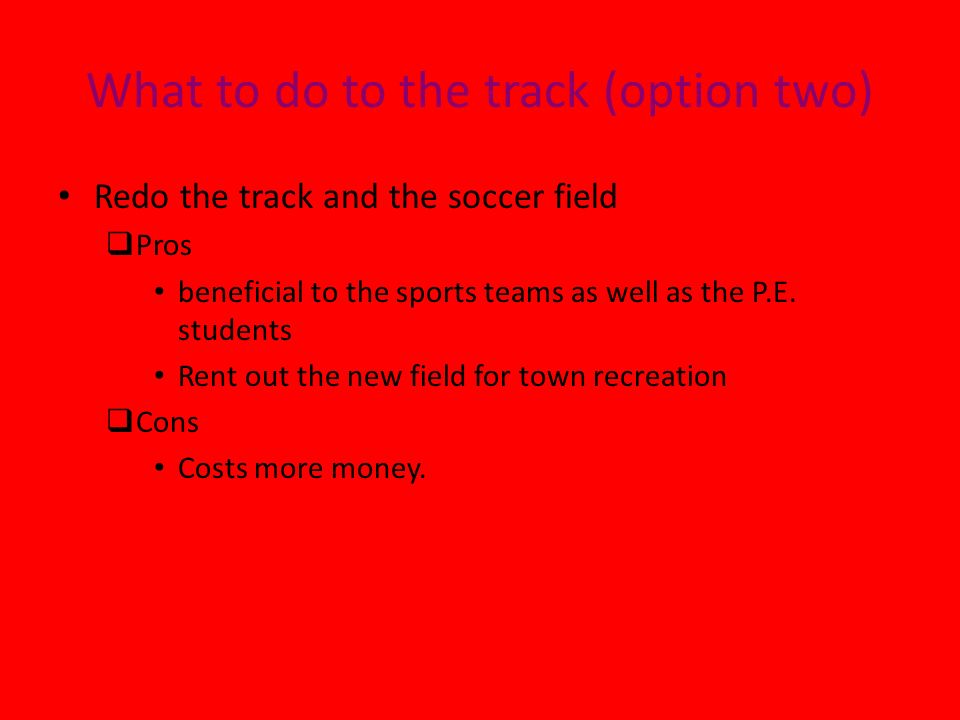 What to do to the track (option two)

• Redo the track and the soccer field
  ❑ Pros
    • beneficial to the sports teams as well as the P.E. students
    • Rent out the new field for town recreation
  ❑ Cons
    • Costs more money.